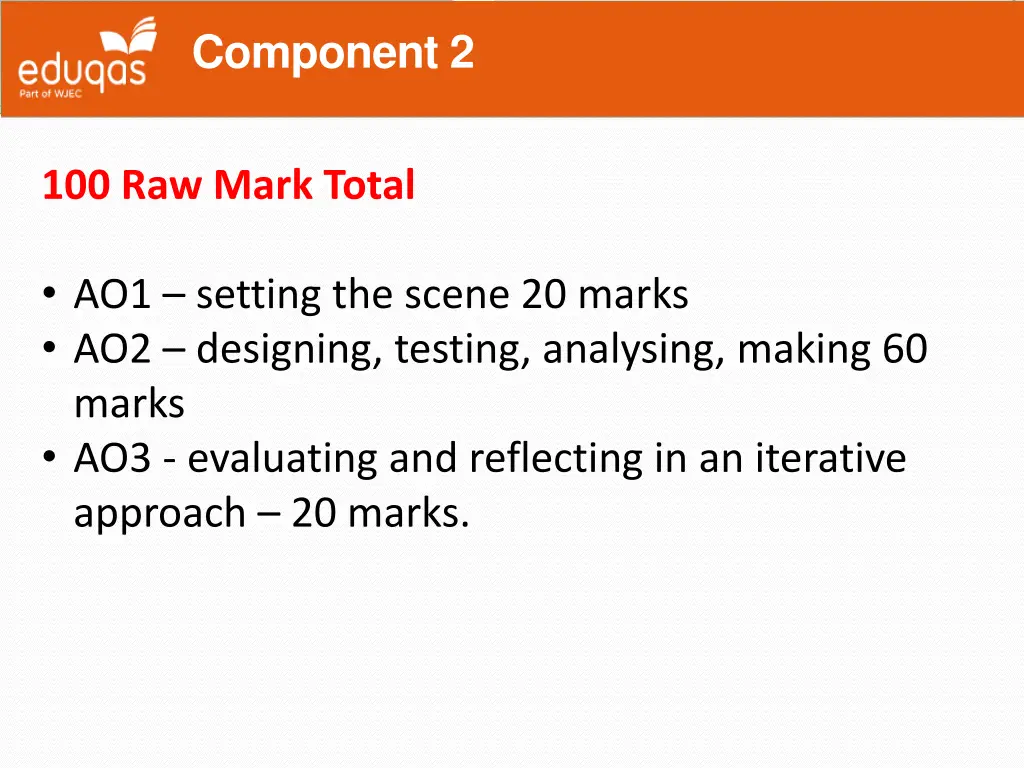 eduqas
Part of WJEC

Component 2

100 Raw Mark Total

• AO1 – setting the scene 20 marks
• AO2 – designing, testing, analysing, making 60 marks
• AO3 - evaluating and reflecting in an iterative approach – 20 marks.